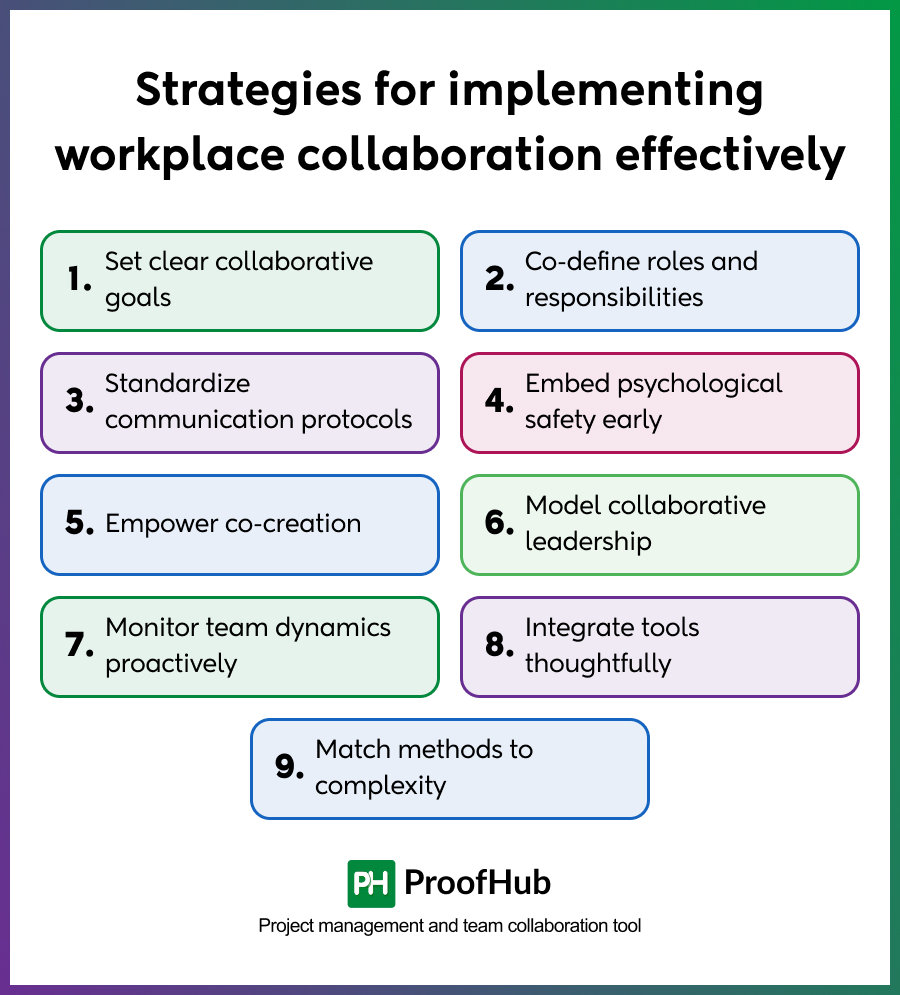 Strategies for implementing workplace collaboration effectively

1. Set clear collaborative goals

2. Co-define roles and responsibilities

3. Standardize communication protocols

4. Embed psychological safety early

5. Empower co-creation

6. Model collaborative leadership

7. Monitor team dynamics proactively

8. Integrate tools thoughtfully

9. Match methods to complexity

PH ProofHub

Project management and team collaboration tool